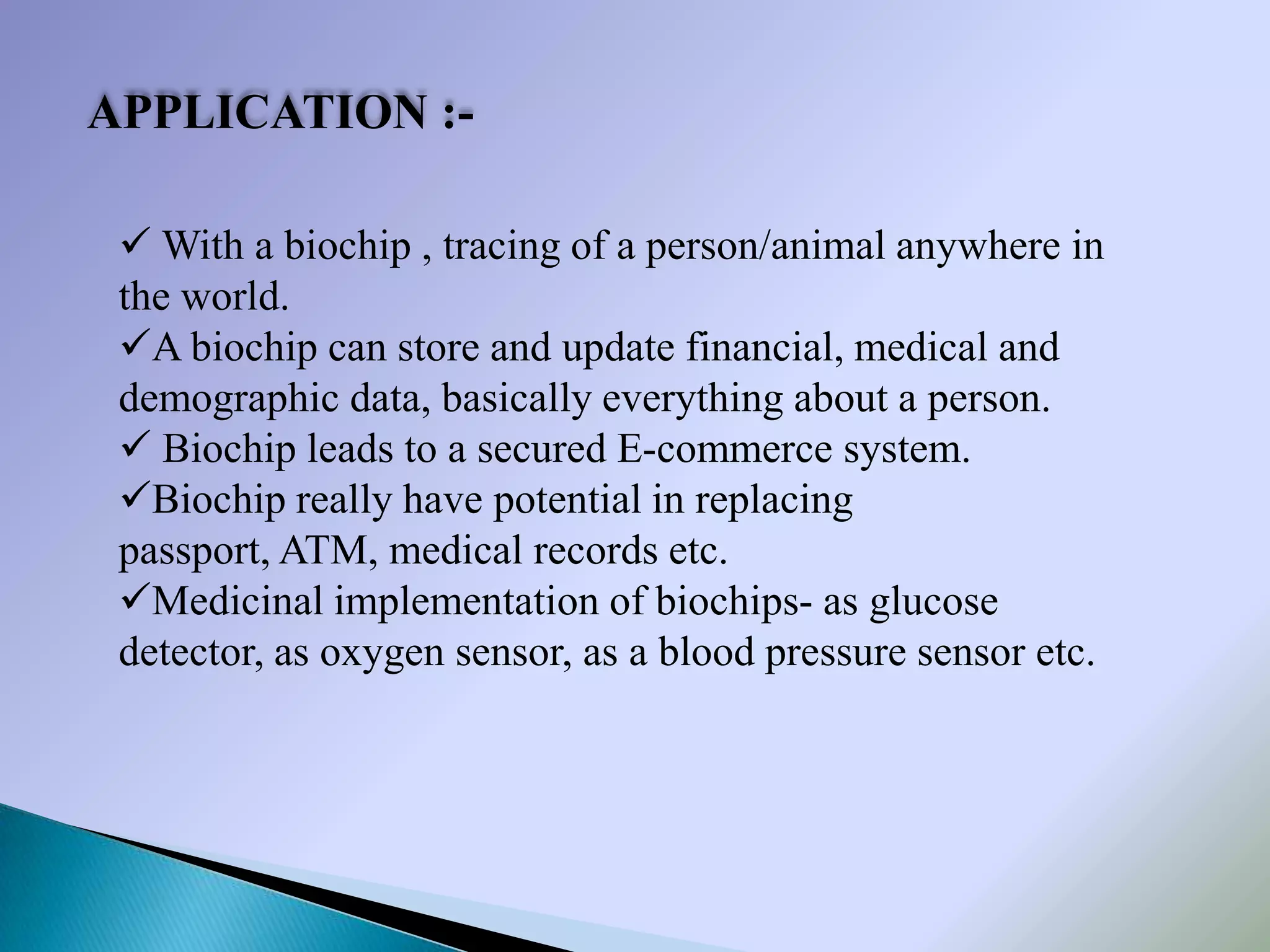 APPLICATION :-

✓ With a biochip , tracing of a person/animal anywhere in the world.
✓A biochip can store and update financial, medical and demographic data, basically everything about a person.
✓ Biochip leads to a secured E-commerce system.
✓Biochip really have potential in replacing passport, ATM, medical records etc.
✓Medicinal implementation of biochips- as glucose detector, as oxygen sensor, as a blood pressure sensor etc.